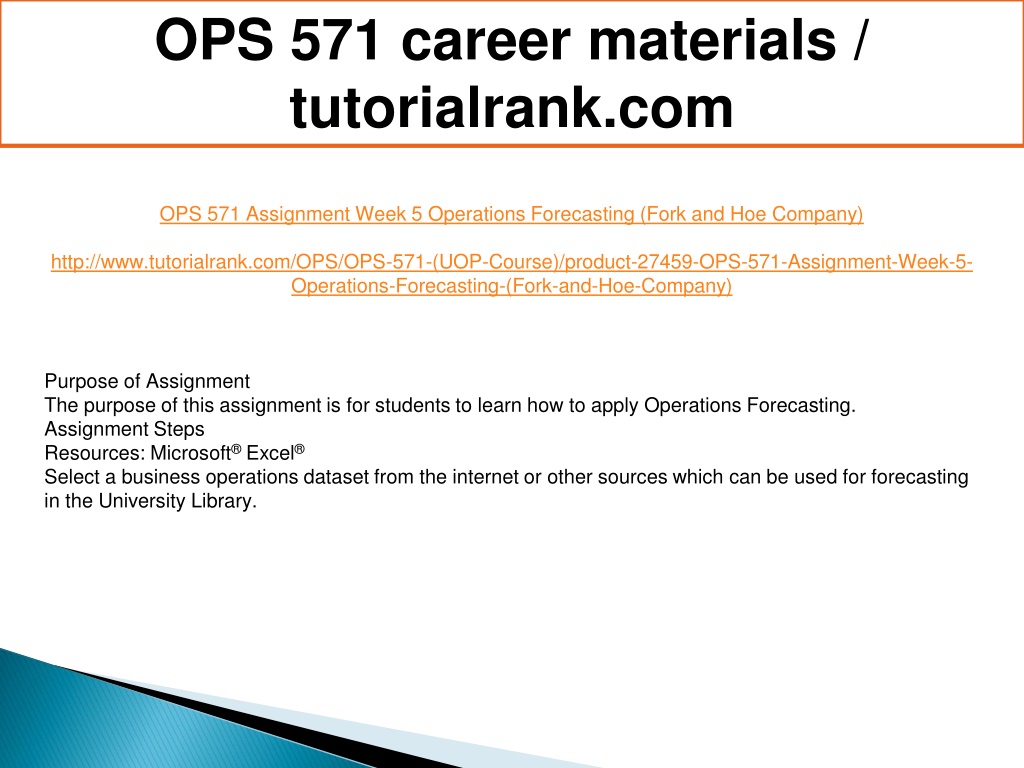 OPS 571 career materials / tutorialrank.com

OPS 571 Assignment Week 5 Operations Forecasting (Fork and Hoe Company)

http://www.tutorialrank.com/OPS/OPS-571-(UOP-Course)/product-27459-OPS-571-Assignment-Week-5-Operations-Forecasting-(Fork-and-Hoe-Company)

Purpose of Assignment
The purpose of this assignment is for students to learn how to apply Operations Forecasting.
Assignment Steps
Resources: Microsoft® Excel®
Select a business operations dataset from the internet or other sources which can be used for forecasting in the University Library.